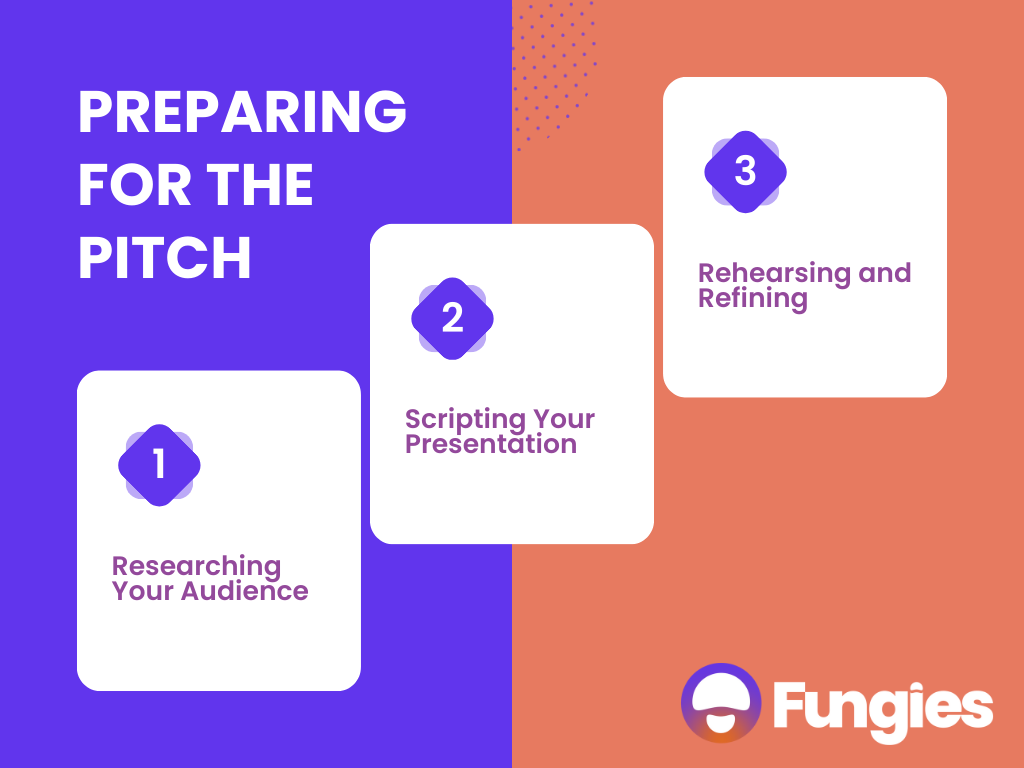 PREPARING FOR THE PITCH

1

Researching Your Audience

2

Scripting Your Presentation

3

Rehearsing and Refining

Fungies